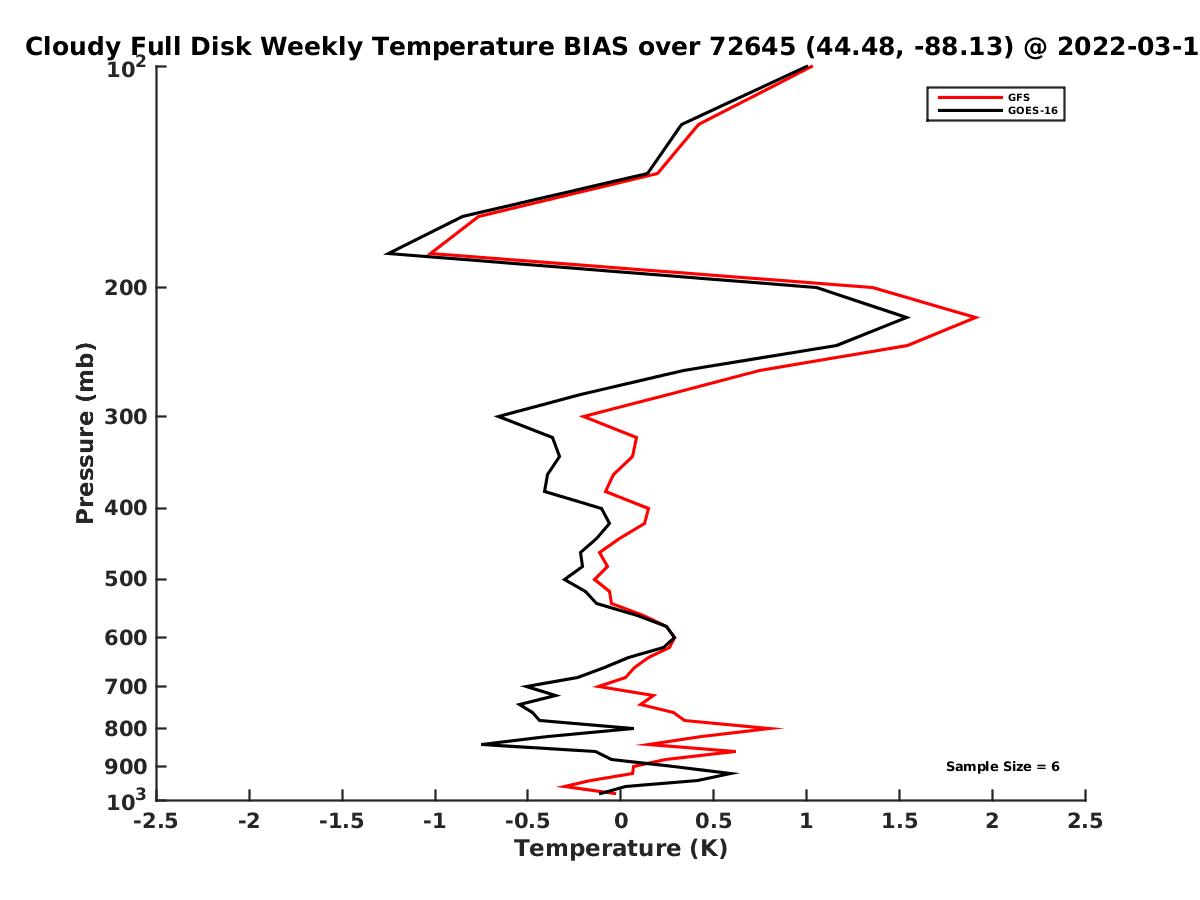 Cloudy Full Disk Weekly Temperature BIAS over 72645 (44.48, -88.13) @ 2022-03-1

GFS
GOES-16

Pressure (mb)

$10^2$
200
300
400
500
600
700
800
900
$10^3$

Sample Size = 6

-2.5 -2 -1.5 -1 -0.5 0 0.5 1 1.5 2 2.5

Temperature (K)